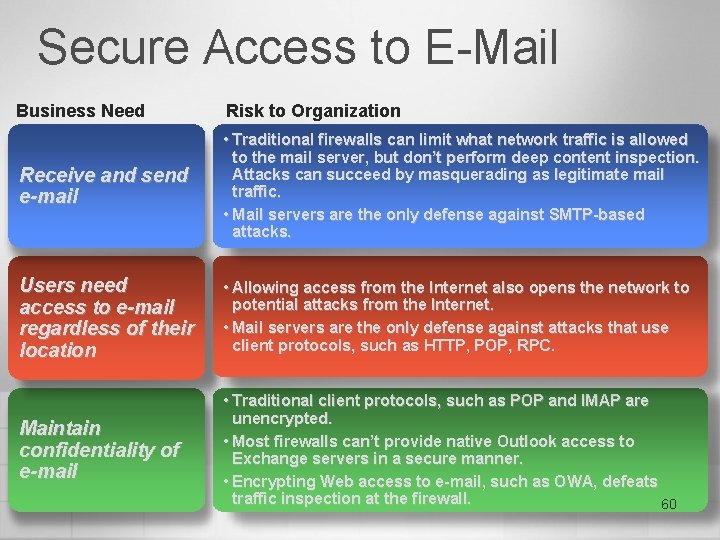 Secure Access to E-Mail

| Business Need | Risk to Organization |
|---|---|
| Receive and send e-mail | • Traditional firewalls can limit what network traffic is allowed to the mail server, but don't perform deep content inspection. Attacks can succeed by masquerading as legitimate mail traffic. • Mail servers are the only defense against SMTP-based attacks. |
| Users need access to e-mail regardless of their location | • Allowing access from the Internet also opens the network to potential attacks from the Internet. • Mail servers are the only defense against attacks that use client protocols, such as HTTP, POP, RPC. |
| Maintain confidentiality of e-mail | • Traditional client protocols, such as POP and IMAP are unencrypted. • Most firewalls can't provide native Outlook access to Exchange servers in a secure manner. • Encrypting Web access to e-mail, such as OWA, defeats traffic inspection at the firewall. |

60